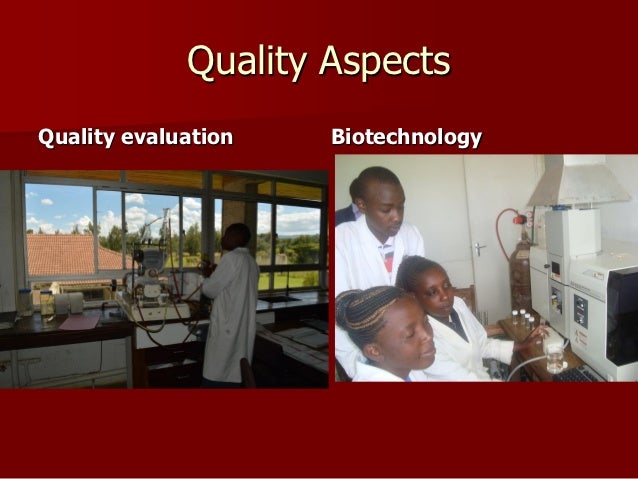 Quality Aspects

Quality evaluation

Biotechnology